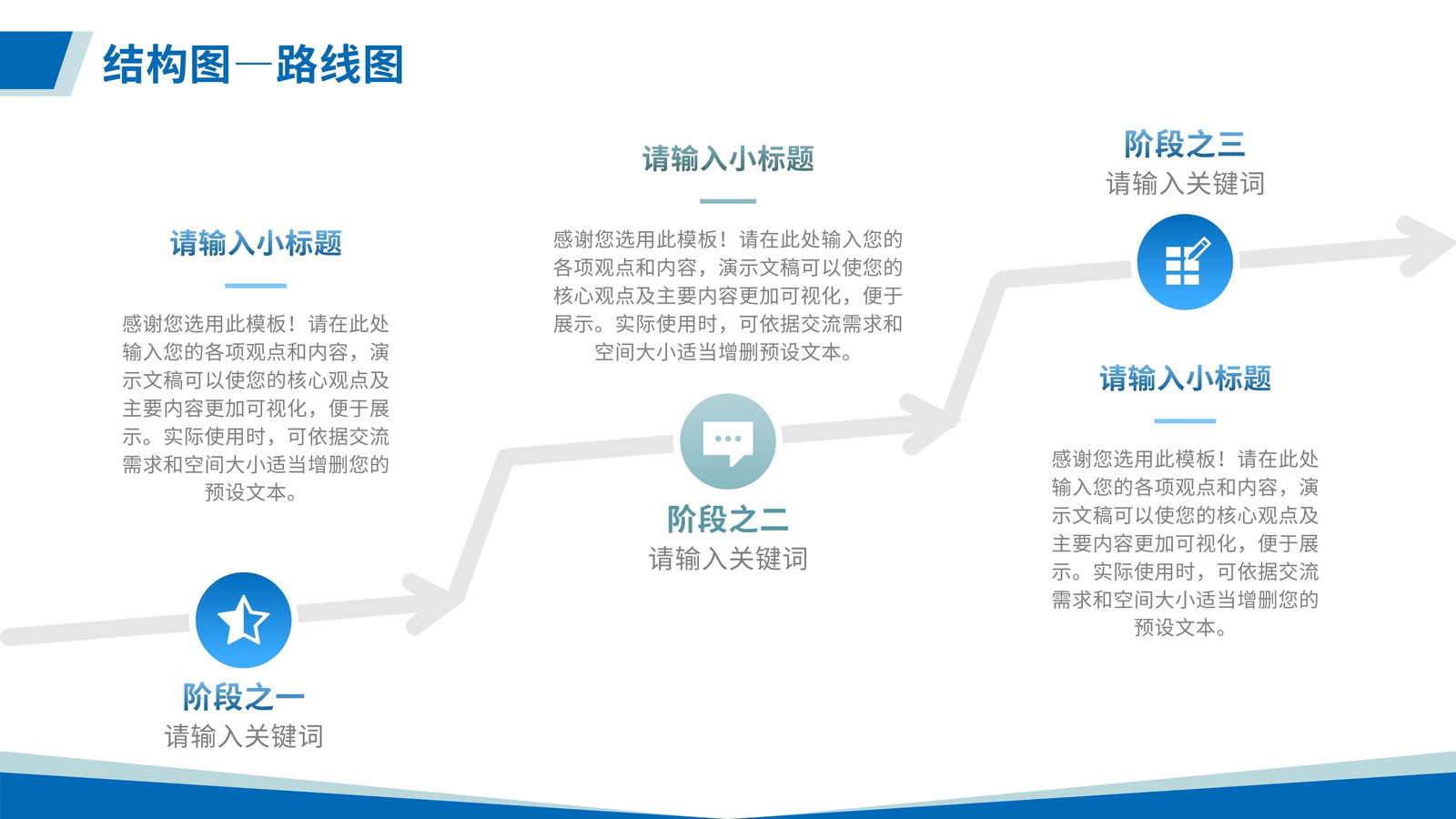 结构图—路线图

请输入小标题

感谢您选用此模板！请在此处输入您的各项观点和内容，演示文稿可以使您的核心观点及主要内容更加可视化，便于展示。实际使用时，可依据交流需求和空间大小适当增删您的预设文本。

阶段之一
请输入关键词

请输入小标题

感谢您选用此模板！请在此处输入您的各项观点和内容，演示文稿可以使您的核心观点及主要内容更加可视化，便于展示。实际使用时，可依据交流需求和空间大小适当增删预设文本。

阶段之二
请输入关键词

阶段之三
请输入关键词

请输入小标题

感谢您选用此模板！请在此处输入您的各项观点和内容，演示文稿可以使您的核心观点及主要内容更加可视化，便于展示。实际使用时，可依据交流需求和空间大小适当增删您的预设文本。